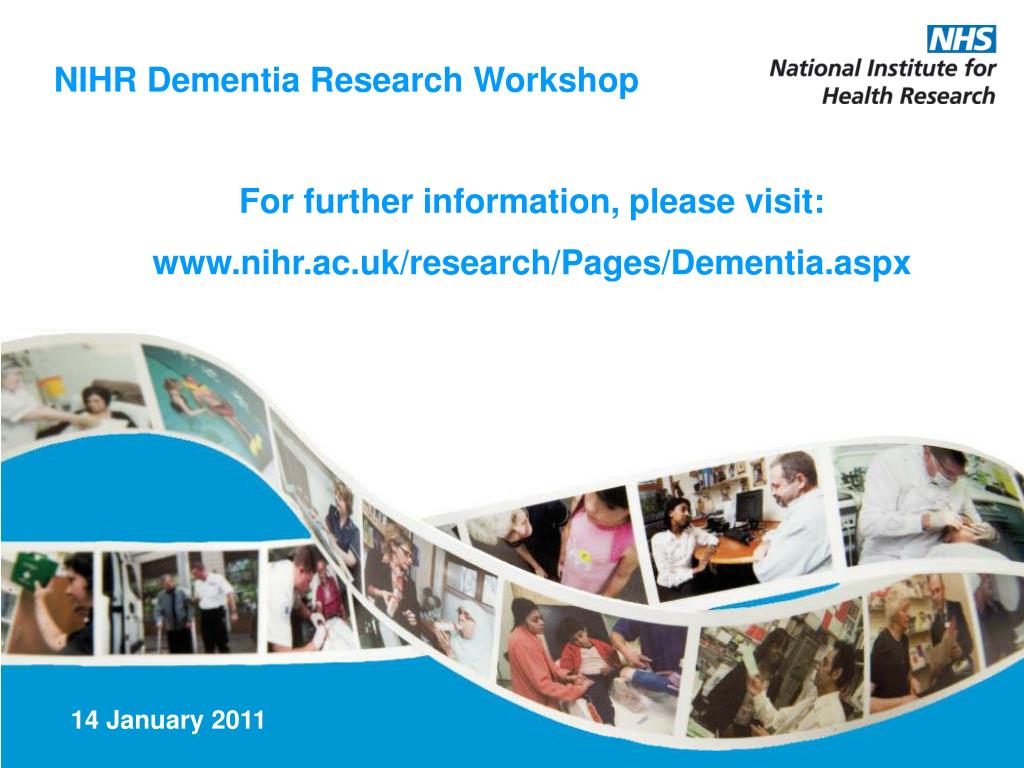 NIHR Dementia Research Workshop

NHS
National Institute for
Health Research

For further information, please visit:

www.nihr.ac.uk/research/Pages/Dementia.aspx

14 January 2011